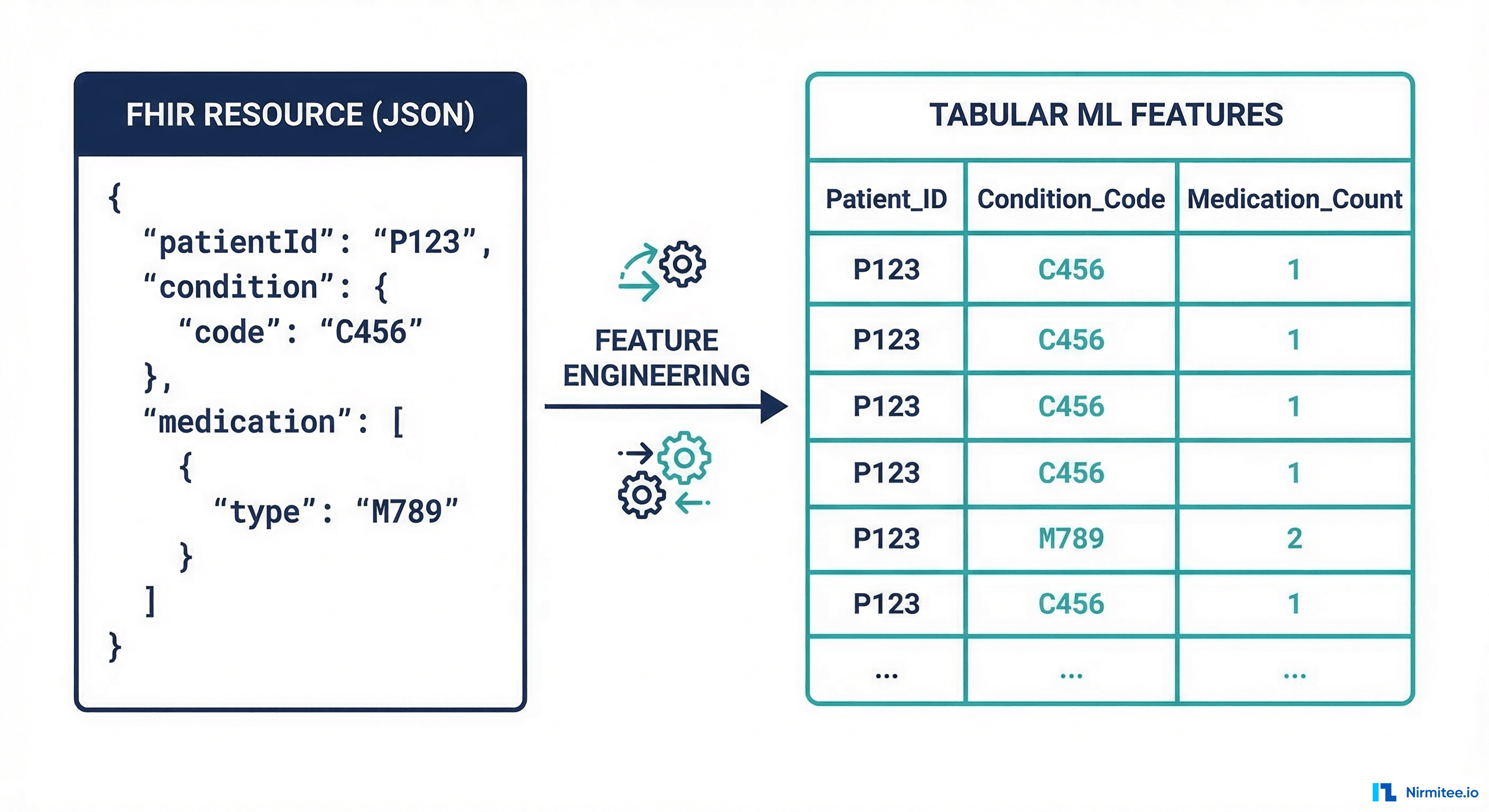 FHIR RESOURCE (JSON)

{
“patientId”: “P123”,
“condition”: {
“code”: “C456”
},
“medication”: [
{
“type”: “M789”
}
]
}

FEATURE ENGINEERING

TABULAR ML FEATURES

| Patient_ID | Condition_Code | Medication_Count |
|---|---|---|
| P123 | C456 | 1 |
| P123 | C456 | 1 |
| P123 | C456 | 1 |
| P123 | C456 | 1 |
| P123 | M789 | 2 |
| P123 | C456 | 1 |
| ... | ... | ... |

Nirmitee.io